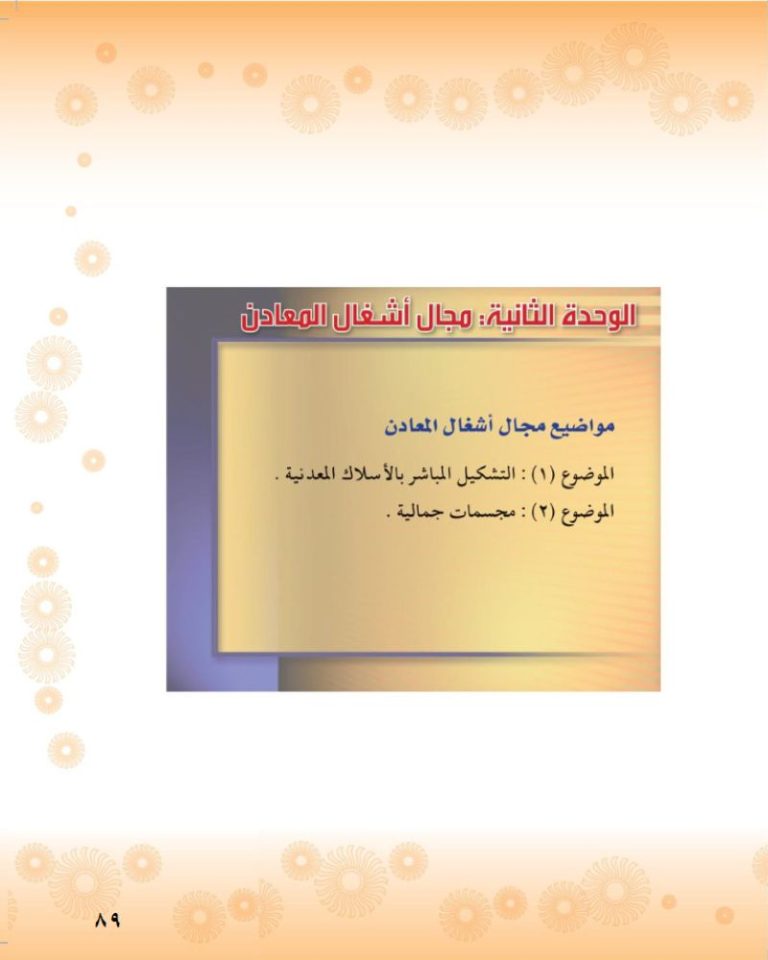 الوحدة الثانية: مجال أشغال المعادن

مواضيع مجال أشغال المعادن

الموضوع (١) : التشكيل المباشر بالأسلاك المعدنية .
الموضوع (٢) : مجسمات جمالية .

٨٩